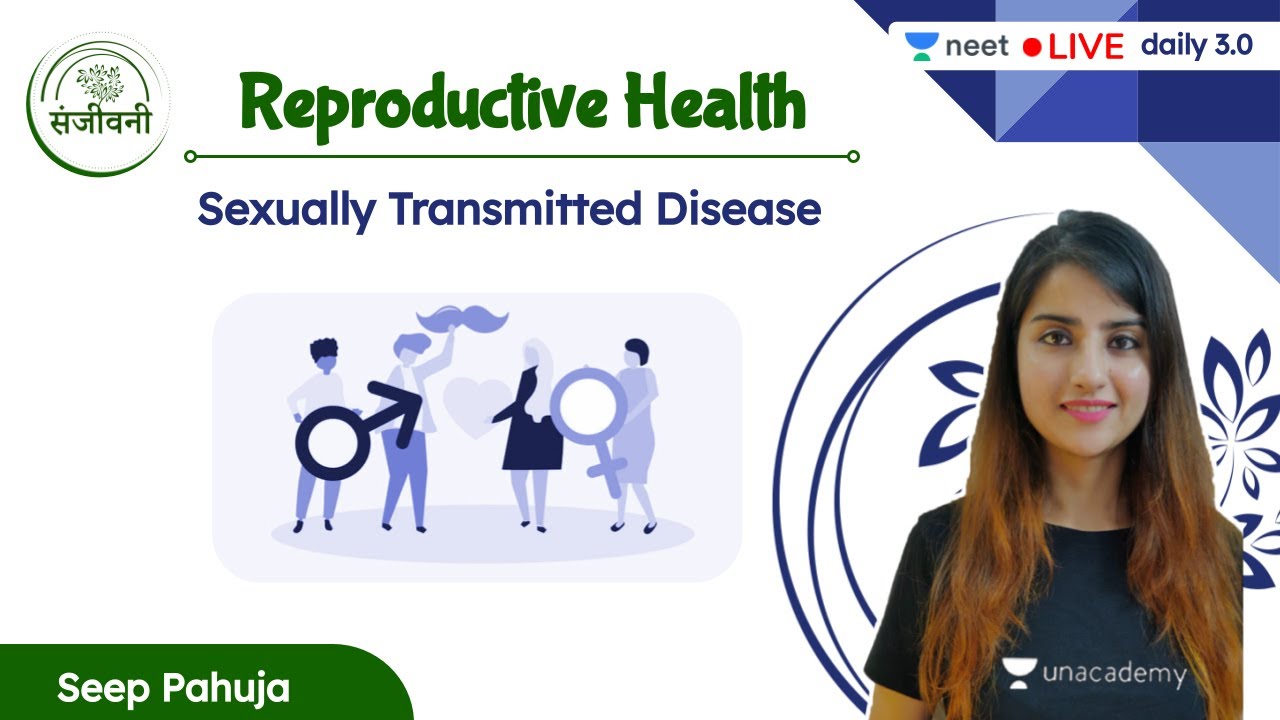 संजीवनी

Reproductive Health

Sexually Transmitted Disease

neet LIVE daily 3.0

Seep Pahuja

unacademy